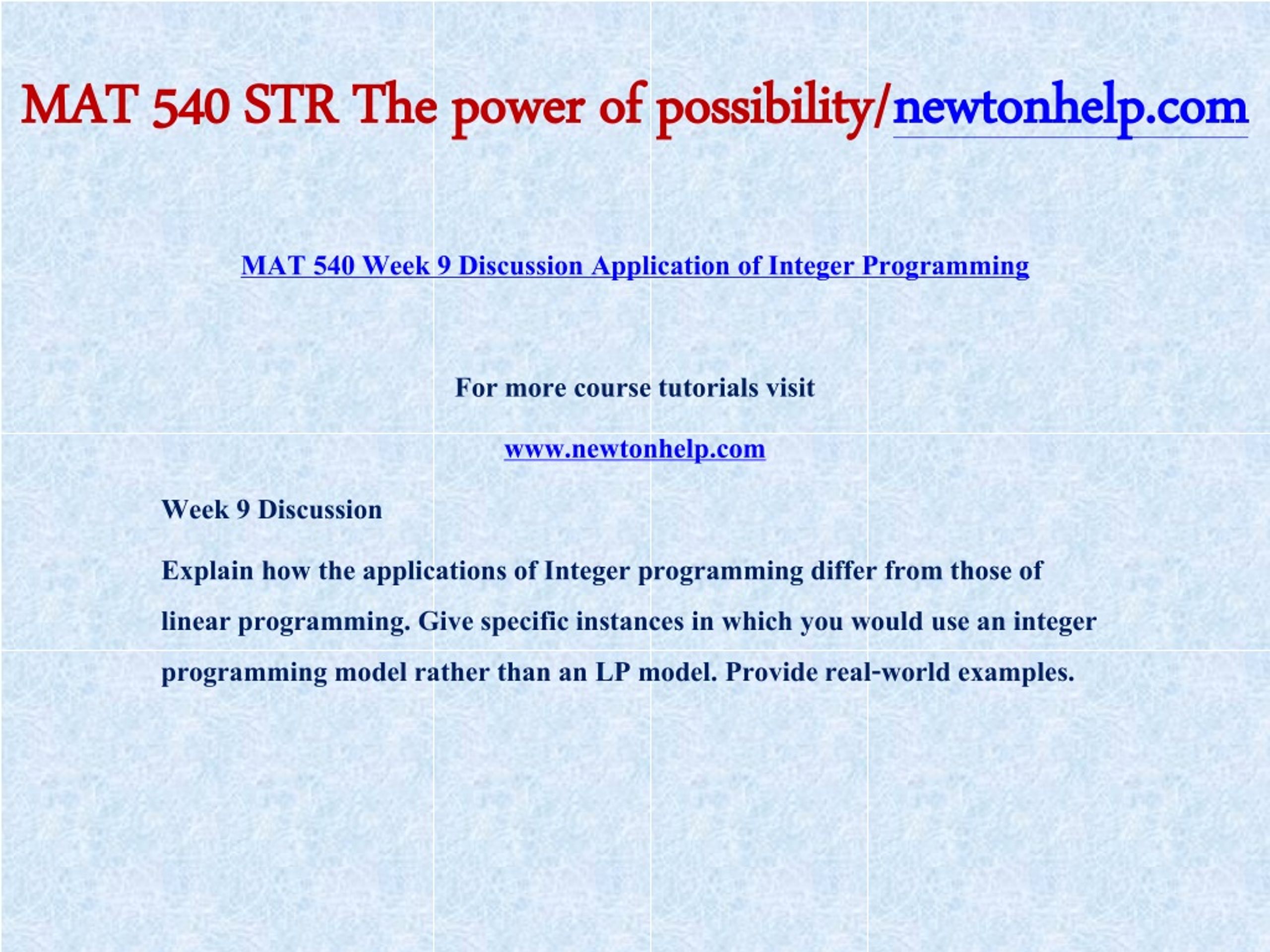 MAT 540 STR The power of possibility/newtonhelp.com

MAT 540 Week 9 Discussion Application of Integer Programming

For more course tutorials visit

www.newtonhelp.com

Week 9 Discussion

Explain how the applications of Integer programming differ from those of linear programming. Give specific instances in which you would use an integer programming model rather than an LP model. Provide real-world examples.